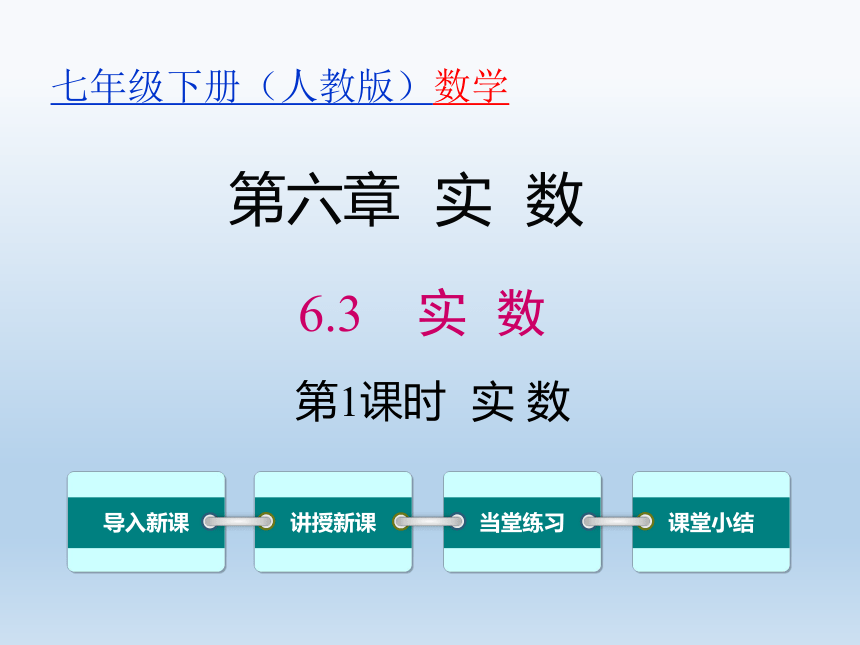 七年级下册（人教版）数学

第六章 实 数

6.3 实 数

第1课时 实 数

导入新课

讲授新课

当堂练习

课堂小结